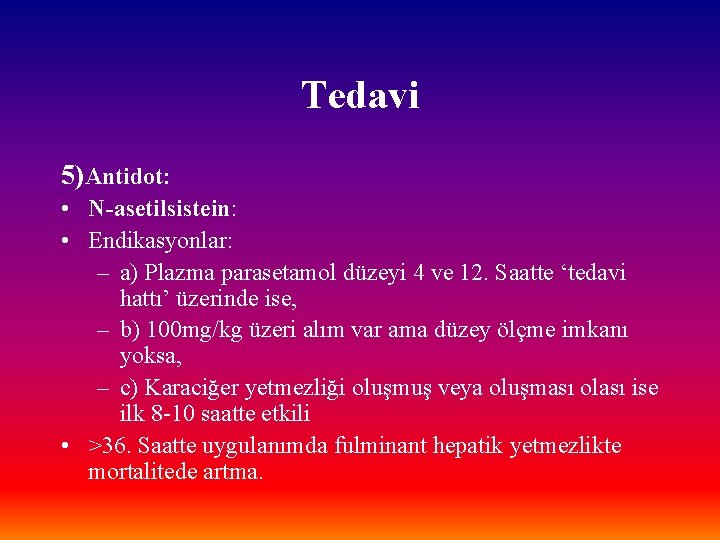 Tedavi

5)Antidot:

• N-asetilsistein:
• Endikasyonlar:
– a) Plazma parasetamol düzeyi 4 ve 12. Saatte ‘tedavi hattı’ üzerinde ise,
– b) 100mg/kg üzeri alım var ama düzey ölçme imkanı yoksa,
– c) Karaciğer yetmezliği oluşmuş veya oluşması olası ise ilk 8-10 saatte etkili
• >36. Saatte uygulanımda fulminant hepatik yetmezlikte mortalitede artma.